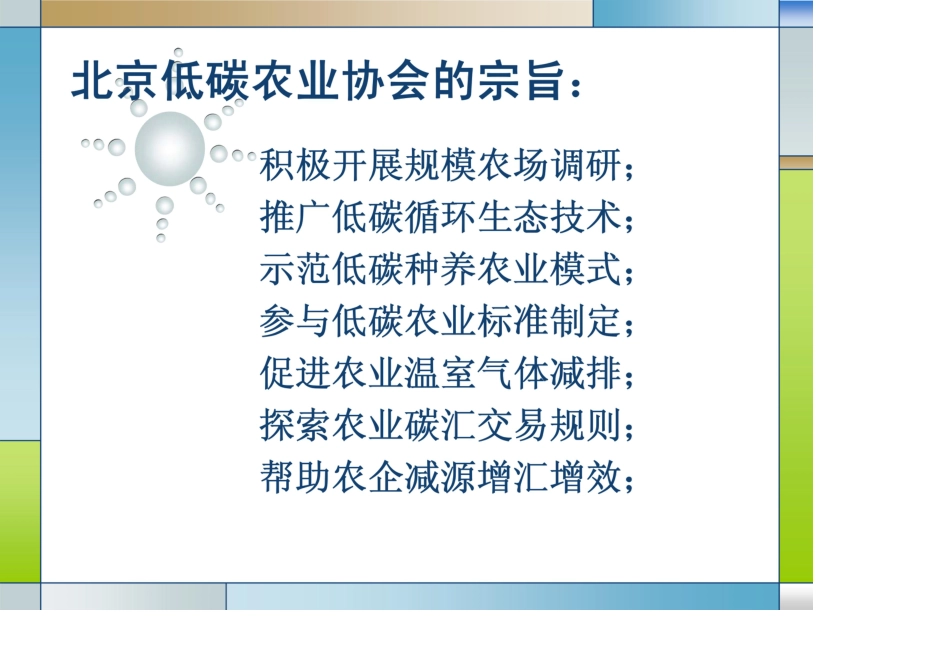 北京低碳农业协会的宗旨：

积极开展规模农场调研；
推广低碳循环生态技术；
示范低碳种养农业模式；
参与低碳农业标准制定；
促进农业温室气体减排；
探索农业碳汇交易规则；
帮助农企减源增汇增效；